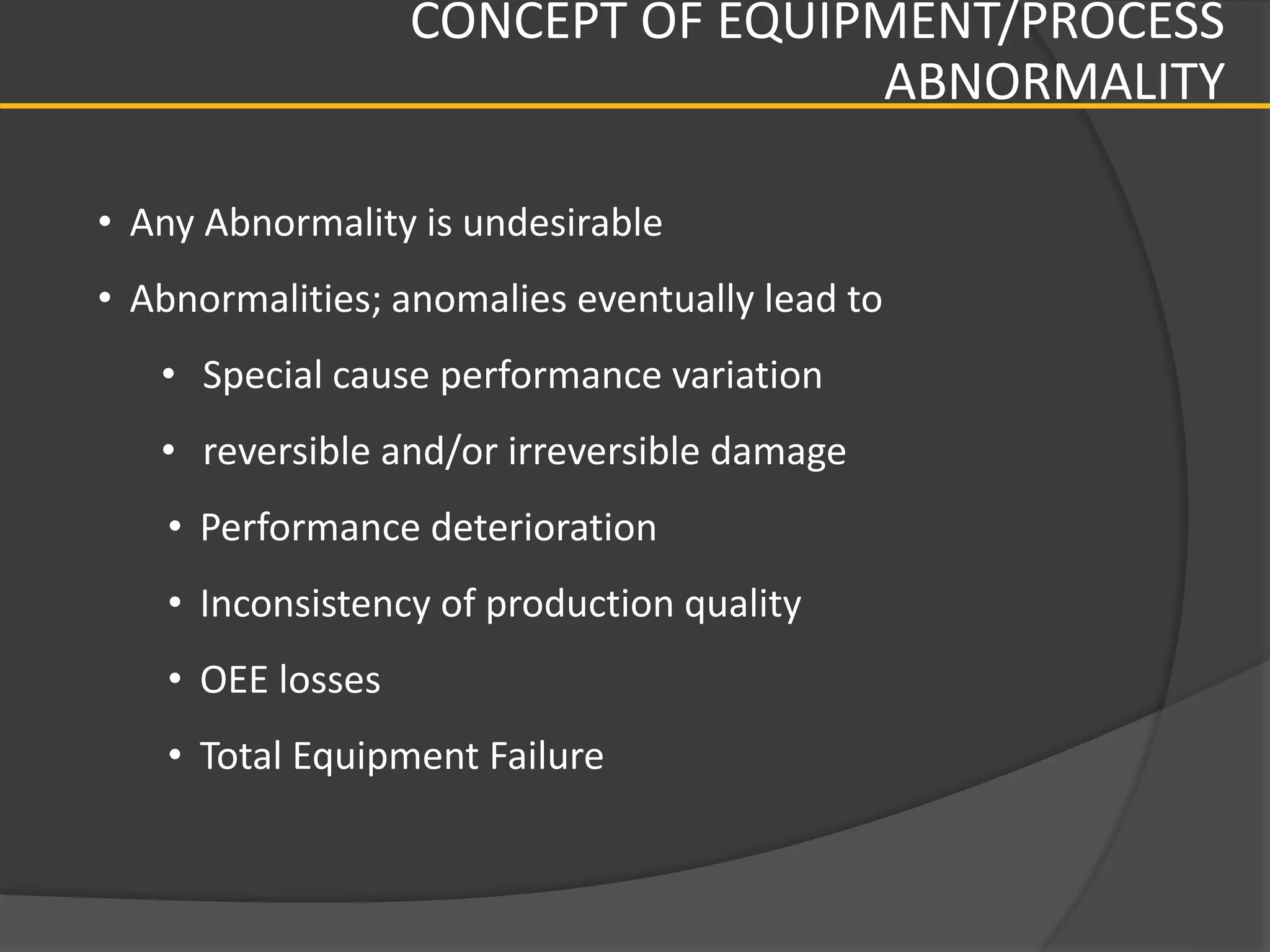 CONCEPT OF EQUIPMENT/PROCESS ABNORMALITY

• Any Abnormality is undesirable

• Abnormalities; anomalies eventually lead to

• Special cause performance variation

• reversible and/or irreversible damage

• Performance deterioration

• Inconsistency of production quality

• OEE losses

• Total Equipment Failure